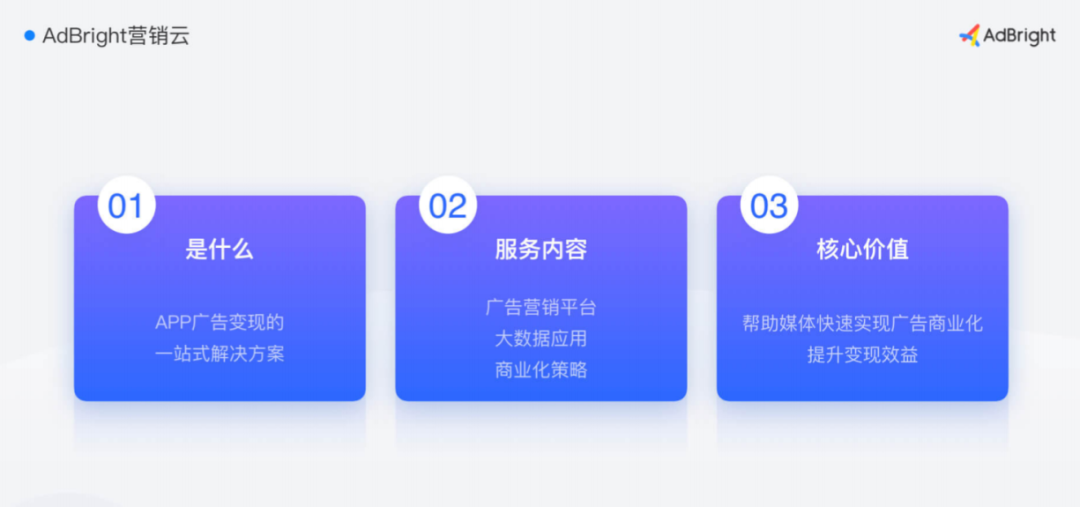 AdBright营销云

AdBright

01
是什么
APP广告变现的
一站式解决方案

02
服务内容
广告营销平台
大数据应用
商业化策略

03
核心价值
帮助媒体快速实现广告商业化
提升变现效益